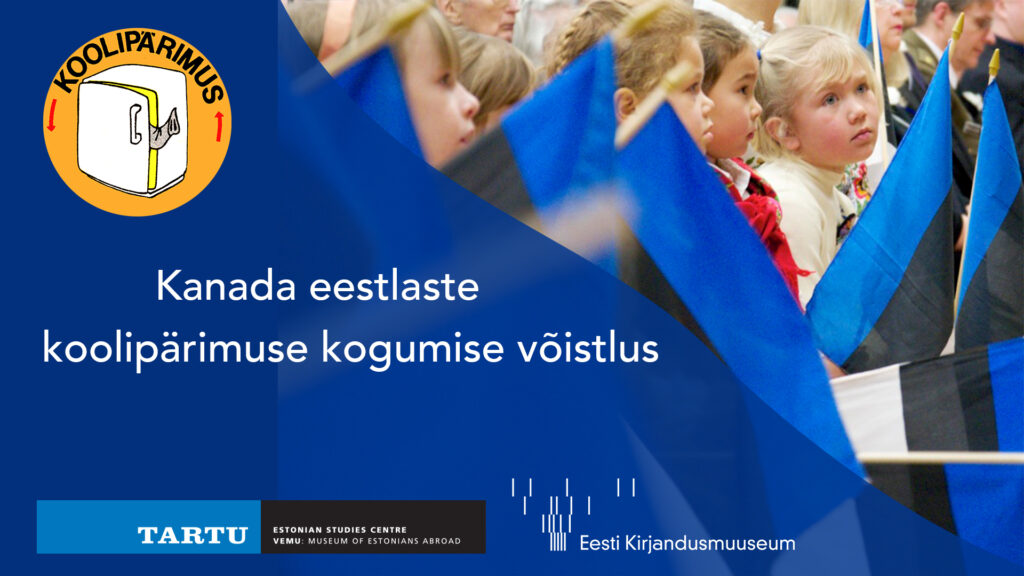 KOOLIPÄRIMUS

Kanada eestlaste koolipärimuse kogumise võistlus

TARTU
ESTONIAN STUDIES CENTRE
VEMU: MUSEUM OF ESTONIANS ABROAD

Eesti Kirjandusmuuseum